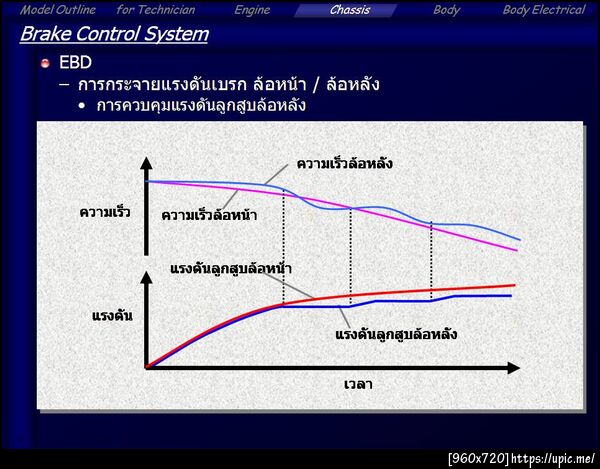 Model Outline for Technician Engine Chassis Body Body Electrical

Brake Control System

EBD
– การกระจายแรงดันเบรก ล้อหน้า / ล้อหลัง
• การควบคุมแรงดันลูกสูบล้อหลัง

ความเร็วล้อหลัง
ความเร็ว
ความเร็วล้อหน้า
แรงดันลูกสูบล้อหน้า
แรงดัน
แรงดันลูกสูบล้อหลัง
เวลา

[960x720] https://upic.me/